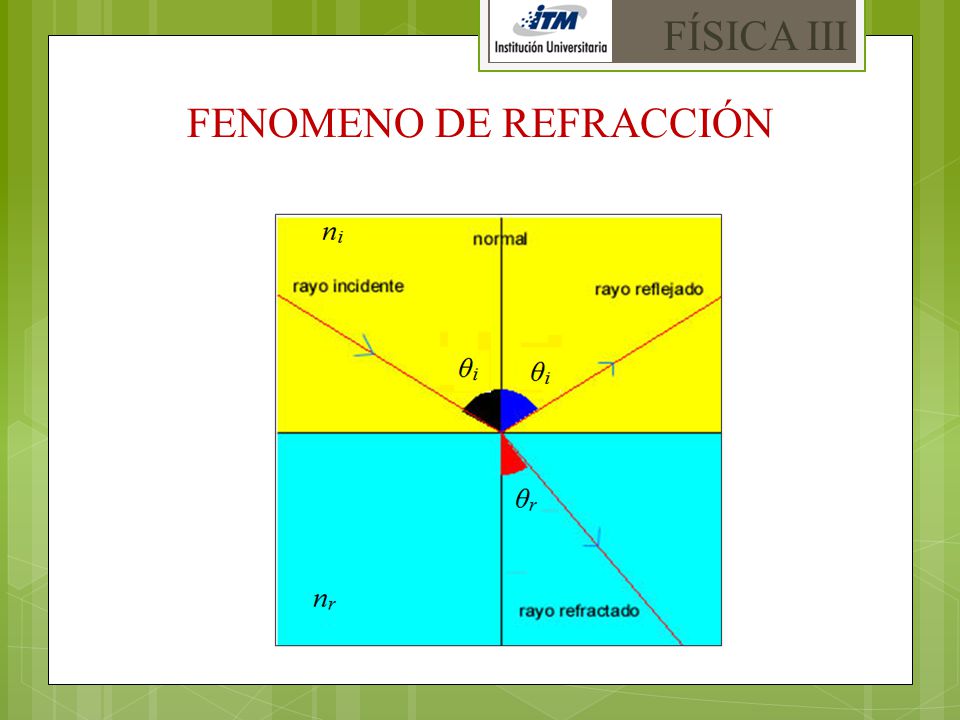 ITM
Institución Universitaria
FÍSICA III

FENOMENO DE REFRACCIÓN

$n_i$
normal
rayo incidente
rayo reflejado
$\theta_i$
$\theta_i$
$\theta_r$
$n_r$
rayo refractado